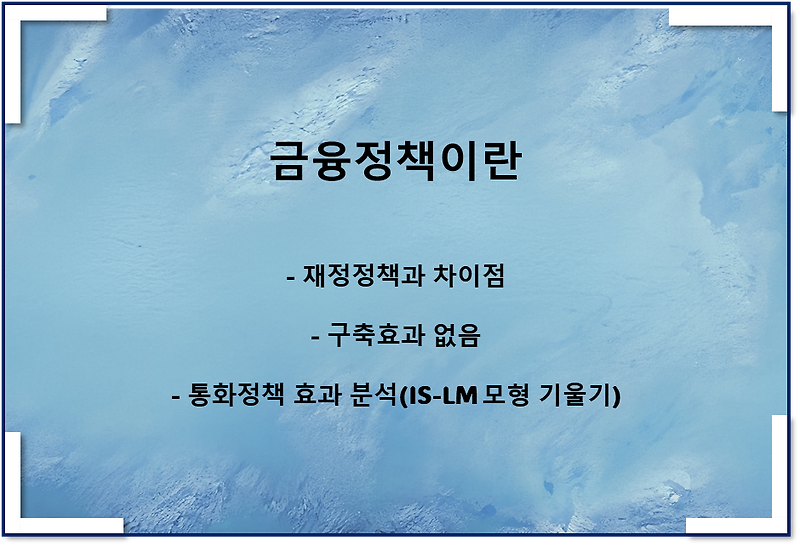 금융정책이란

- 재정정책과 차이점

- 구축효과 없음

- 통화정책 효과 분석(IS-LM 모형 기울기)